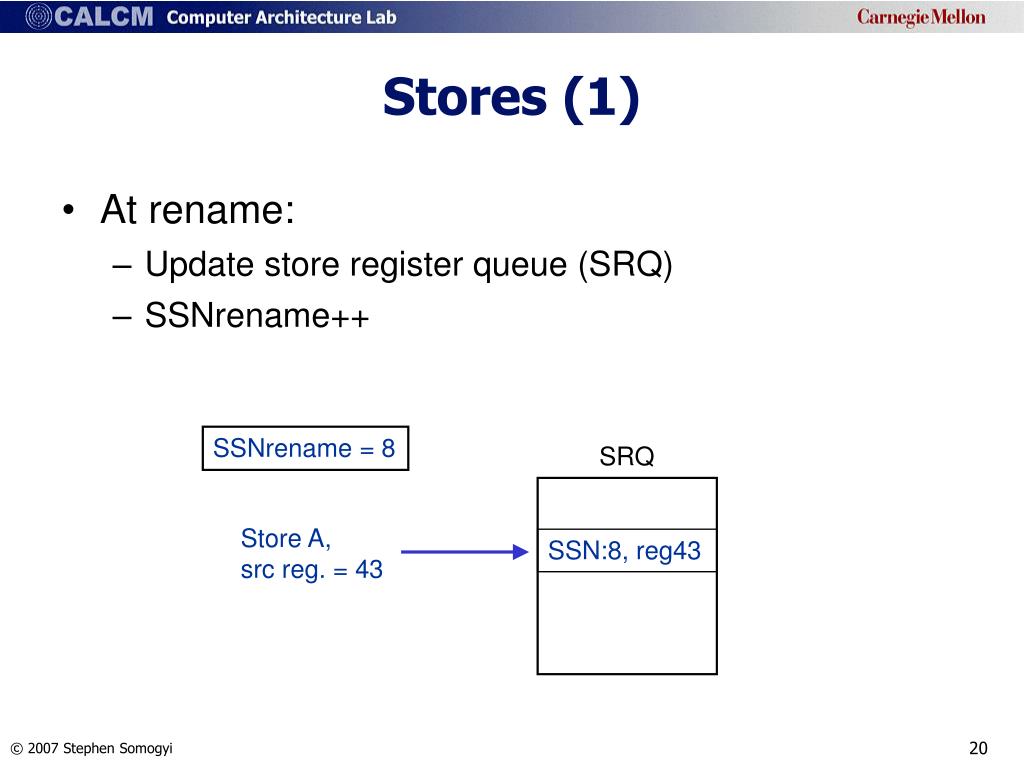 CALCM Computer Architecture Lab

Carnegie Mellon

Stores (1)

• At rename:
– Update store register queue (SRQ)
– SSNrename++

SSNrename = 8

SRQ

Store A,
src reg. = 43

SSN:8, reg43

© 2007 Stephen Somogyi

20